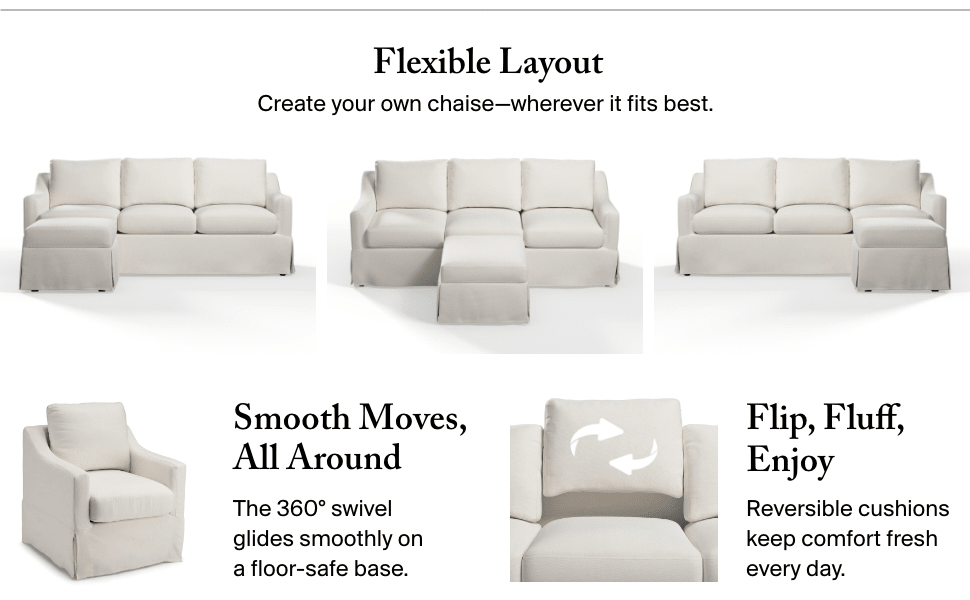 Flexible Layout

Create your own chaise—wherever it fits best.

Smooth Moves, All Around

The 360° swivel glides smoothly on a floor-safe base.

Flip, Fluff, Enjoy

Reversible cushions keep comfort fresh every day.